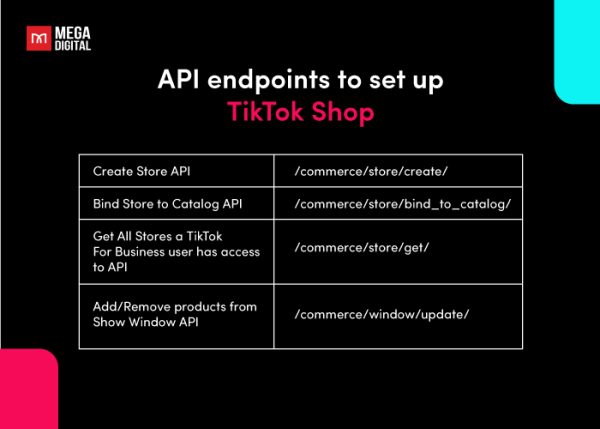 MEGA DIGITAL

API endpoints to set up TikTok Shop

| Create Store API | /commerce/store/create/ |
|---|---|
| Bind Store to Catalog API | /commerce/store/bind_to_catalog/ |
| Get All Stores a TikTok For Business user has access to API | /commerce/store/get/ |
| Add/Remove products from Show Window API | /commerce/window/update/ |